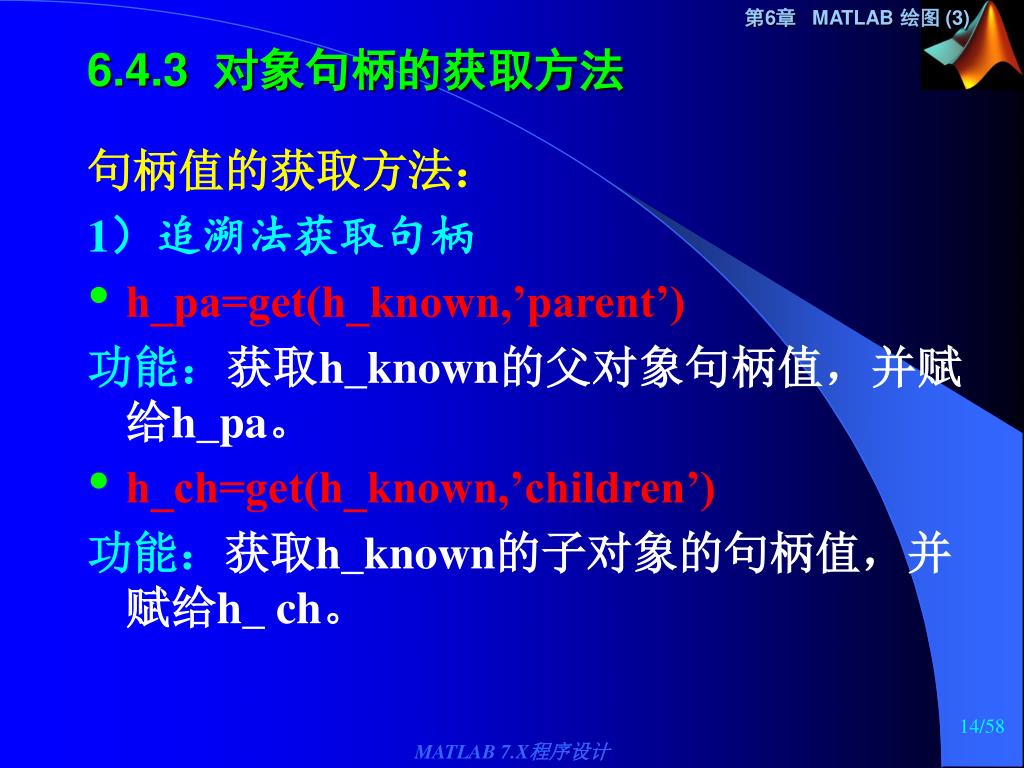 第6章 MATLAB 绘图 (3)

6.4.3 对象句柄的获取方法

句柄值的获取方法：

1）追溯法获取句柄

• h_pa=get(h_known,’parent’)

功能：获取h_known的父对象句柄值，并赋给h_pa。

• h_ch=get(h_known,’children’)

功能：获取h_known的子对象的句柄值，并赋给h_ ch。

14/58

MATLAB 7.X程序设计